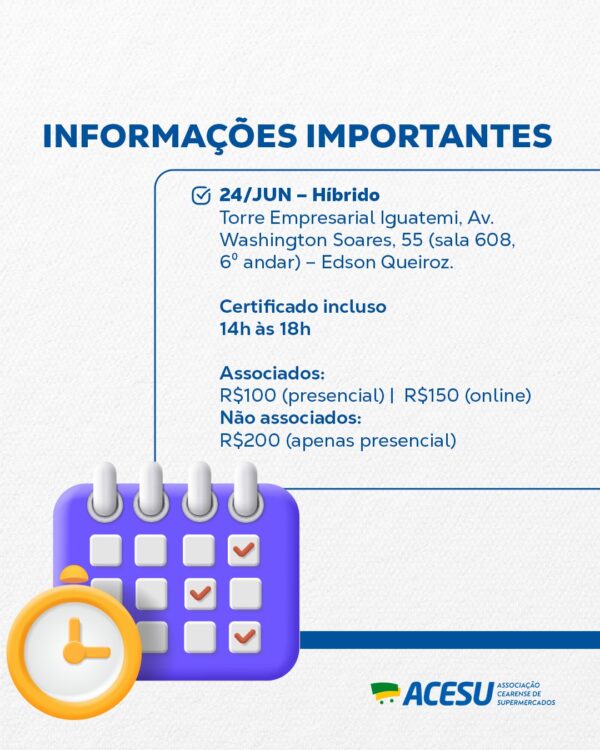 INFORMAÇÕES IMPORTANTES

24/JUN – Híbrido
Torre Empresarial Iguatemi, Av. Washington Soares, 55 (sala 608, 6º andar) – Edson Queiroz.

Certificado incluso
14h às 18h

Associados:
R$100 (presencial) | R$150 (online)
Não associados:
R$200 (apenas presencial)

ACESU ASSOCIAÇÃO CEARENSE DE SUPERMERCADOS